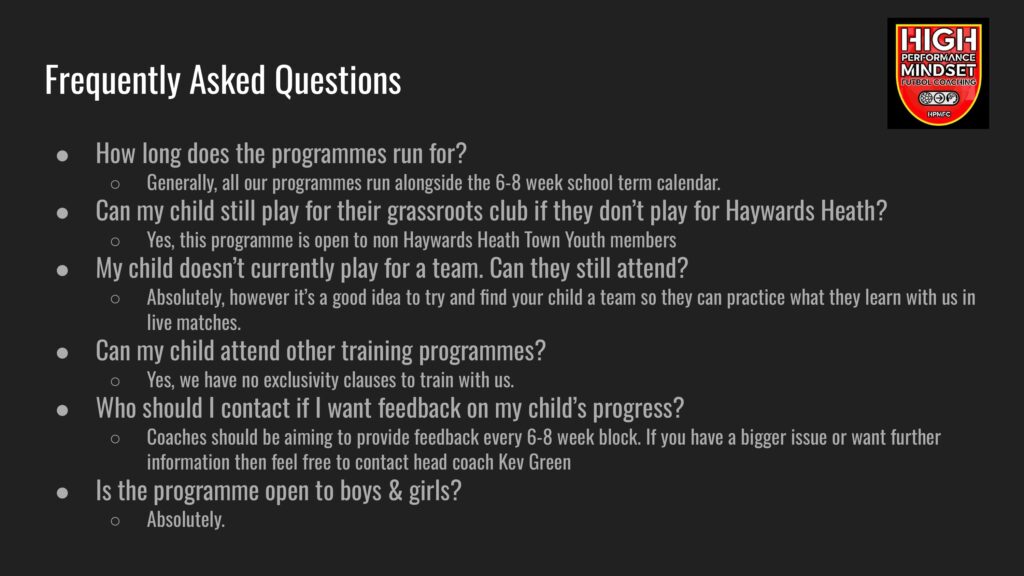 Frequently Asked Questions

HIGH PERFORMANCE MINDSET FUTBOL COACHING HPMFC

● How long does the programmes run for?
○ Generally, all our programmes run alongside the 6-8 week school term calendar.
● Can my child still play for their grassroots club if they don't play for Haywards Heath?
○ Yes, this programme is open to non Haywards Heath Town Youth members
● My child doesn't currently play for a team. Can they still attend?
○ Absolutely, however it's a good idea to try and find your child a team so they can practice what they learn with us in live matches.
● Can my child attend other training programmes?
○ Yes, we have no exclusivity clauses to train with us.
● Who should I contact if I want feedback on my child's progress?
○ Coaches should be aiming to provide feedback every 6-8 week block. If you have a bigger issue or want further information then feel free to contact head coach Kev Green
● Is the programme open to boys & girls?
○ Absolutely.